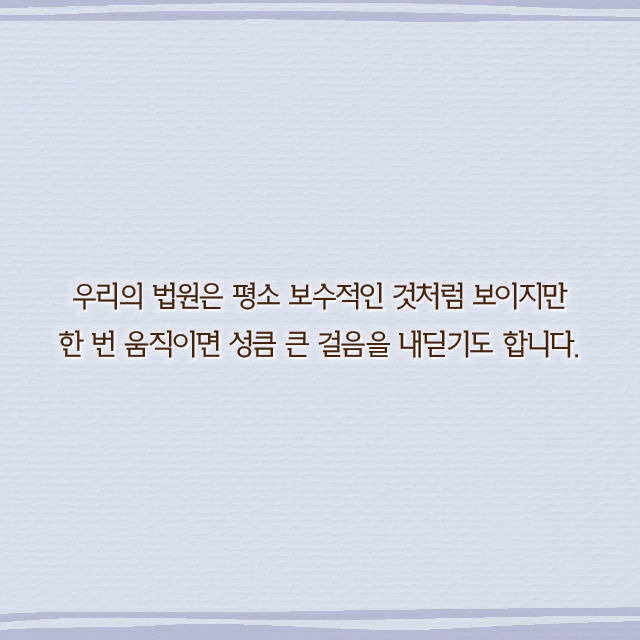 우리의 법원은 평소 보수적인 것처럼 보이지만
한 번 움직이면 성큼 큰 걸음을 내딛기도 합니다.